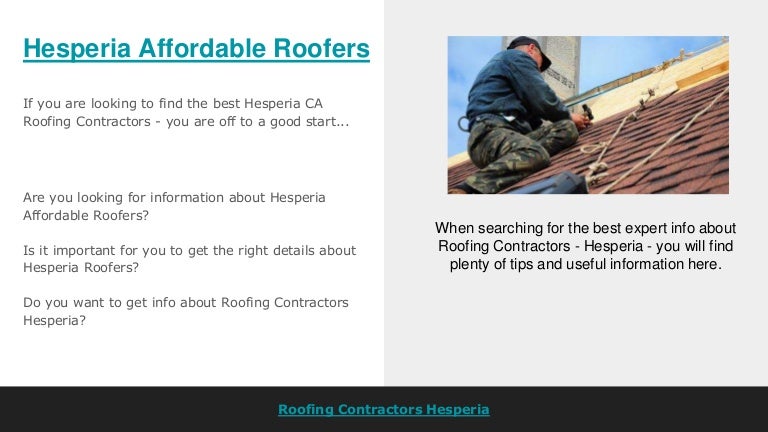 Hesperia Affordable Roofers

If you are looking to find the best Hesperia CA Roofing Contractors - you are off to a good start...

Are you looking for information about Hesperia Affordable Roofers?

Is it important for you to get the right details about Hesperia Roofers?

Do you want to get info about Roofing Contractors Hesperia?

When searching for the best expert info about Roofing Contractors - Hesperia - you will find plenty of tips and useful information here.

Roofing Contractors Hesperia